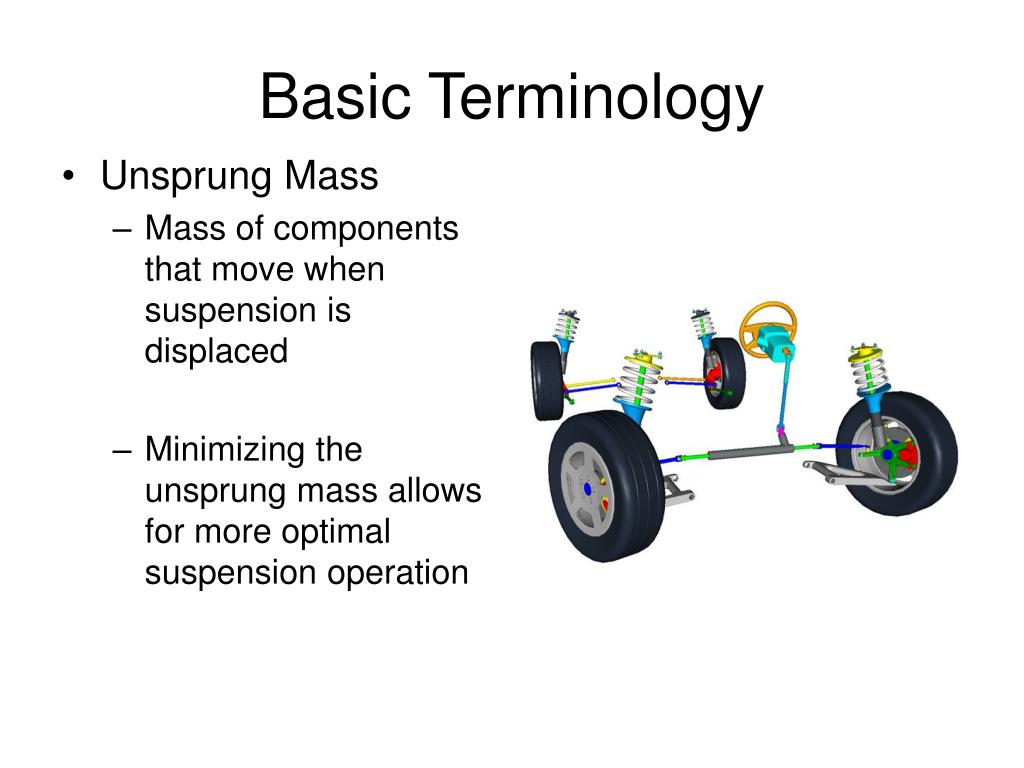 Basic Terminology

• Unsprung Mass

– Mass of components that move when suspension is displaced

– Minimizing the unsprung mass allows for more optimal suspension operation